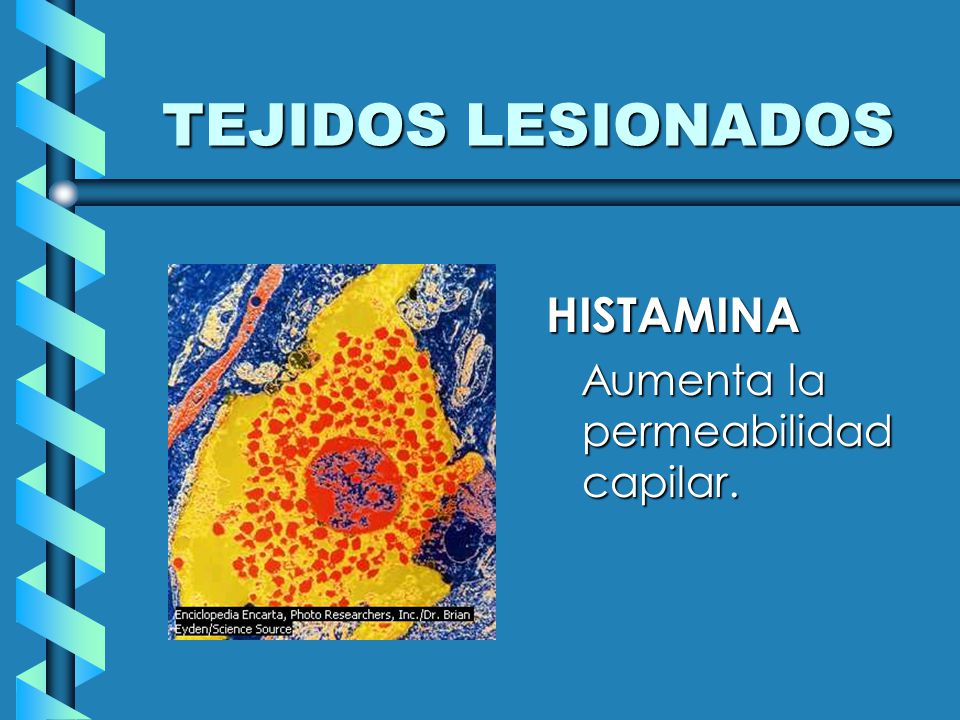 TEJIDOS LESIONADOS

Enciclopedia Encarta, Photo Researchers, Inc./Dr. Brian Eyden/Science Source

HISTAMINA

Aumenta la permeabilidad capilar.